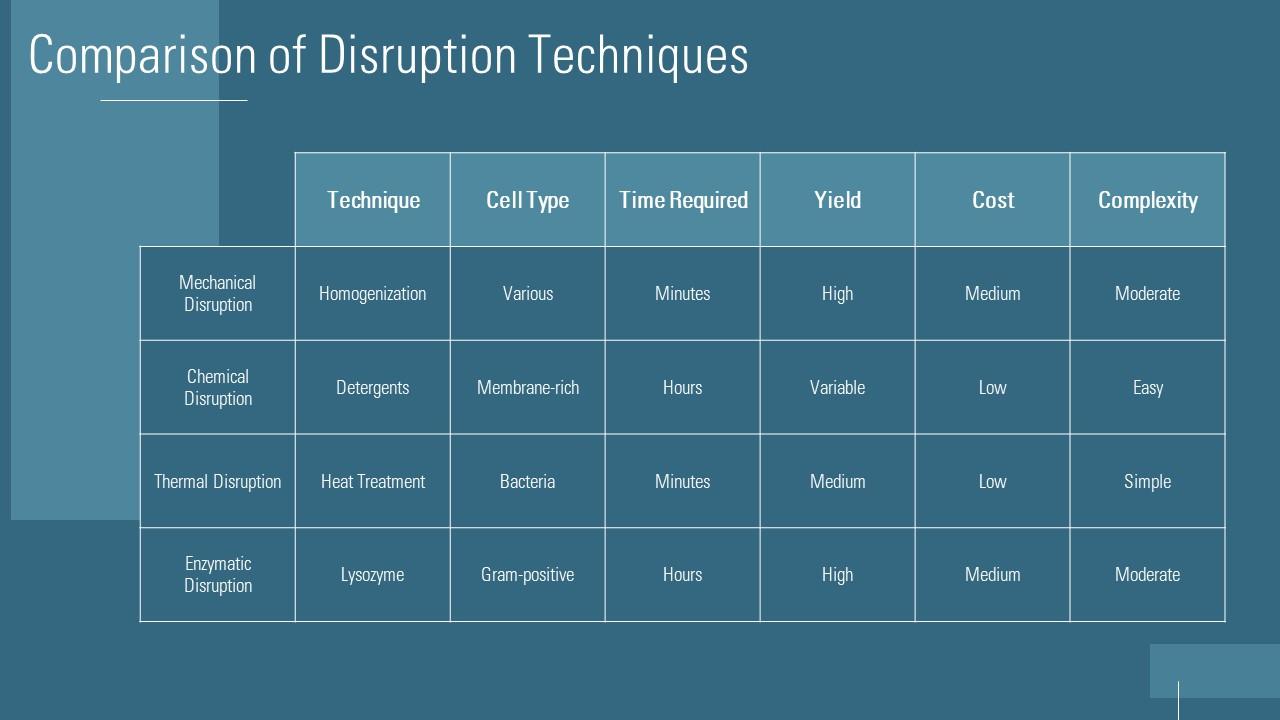 Comparison of Disruption Techniques

| | Technique | Cell Type | Time Required | Yield | Cost | Complexity |
|---|---|---|---|---|---|---|
| Mechanical Disruption | Homogenization | Various | Minutes | High | Medium | Moderate |
| Chemical Disruption | Detergents | Membrane-rich | Hours | Variable | Low | Easy |
| Thermal Disruption | Heat Treatment | Bacteria | Minutes | Medium | Low | Simple |
| Enzymatic Disruption | Lysozyme | Gram-positive | Hours | High | Medium | Moderate |